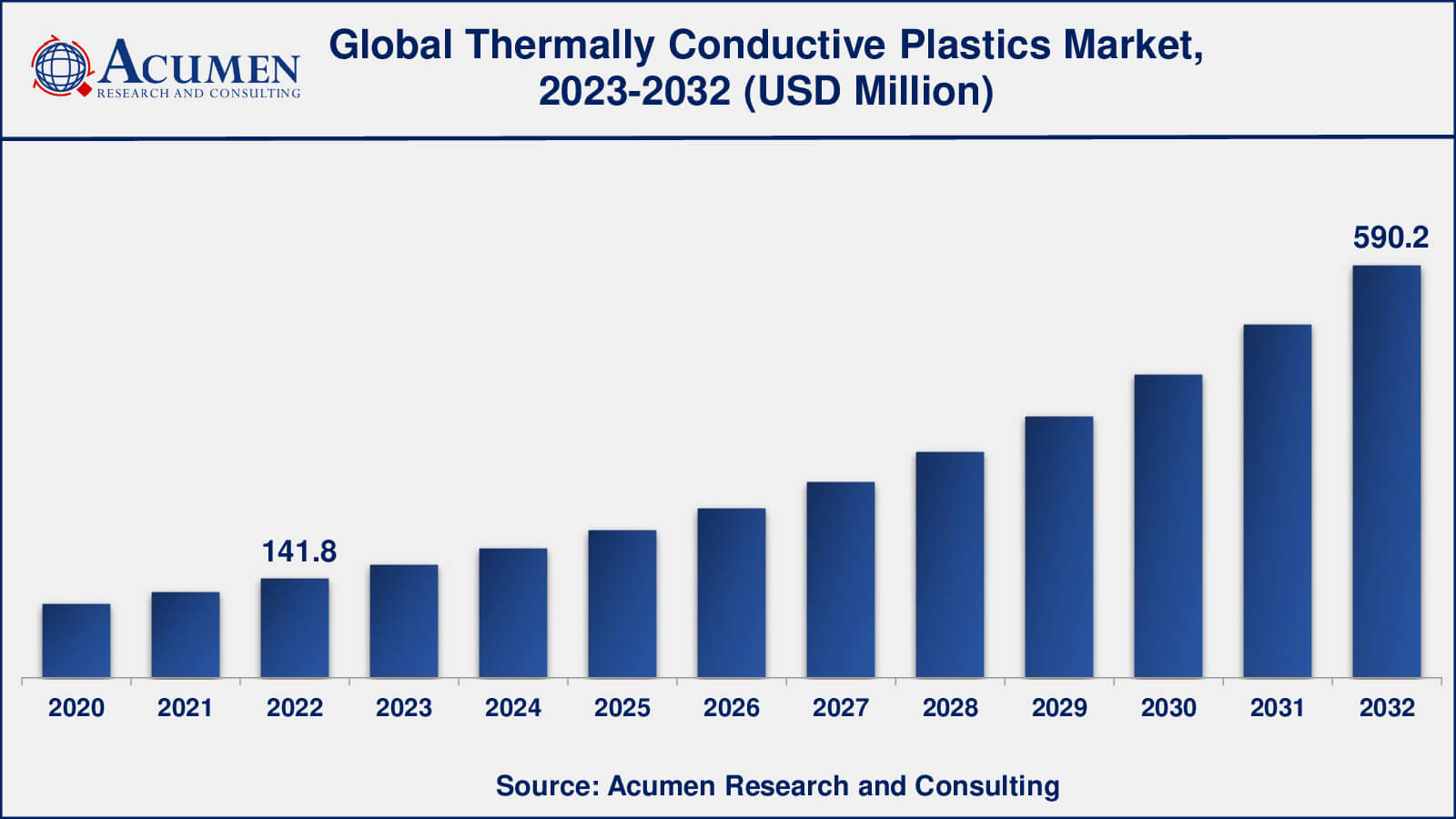 ACUMEN
RESEARCH AND CONSULTING

Global Thermally Conductive Plastics Market, 2023-2032 (USD Million)

141.8

590.2

2020 2021 2022 2023 2024 2025 2026 2027 2028 2029 2030 2031 2032

Source: Acumen Research and Consulting